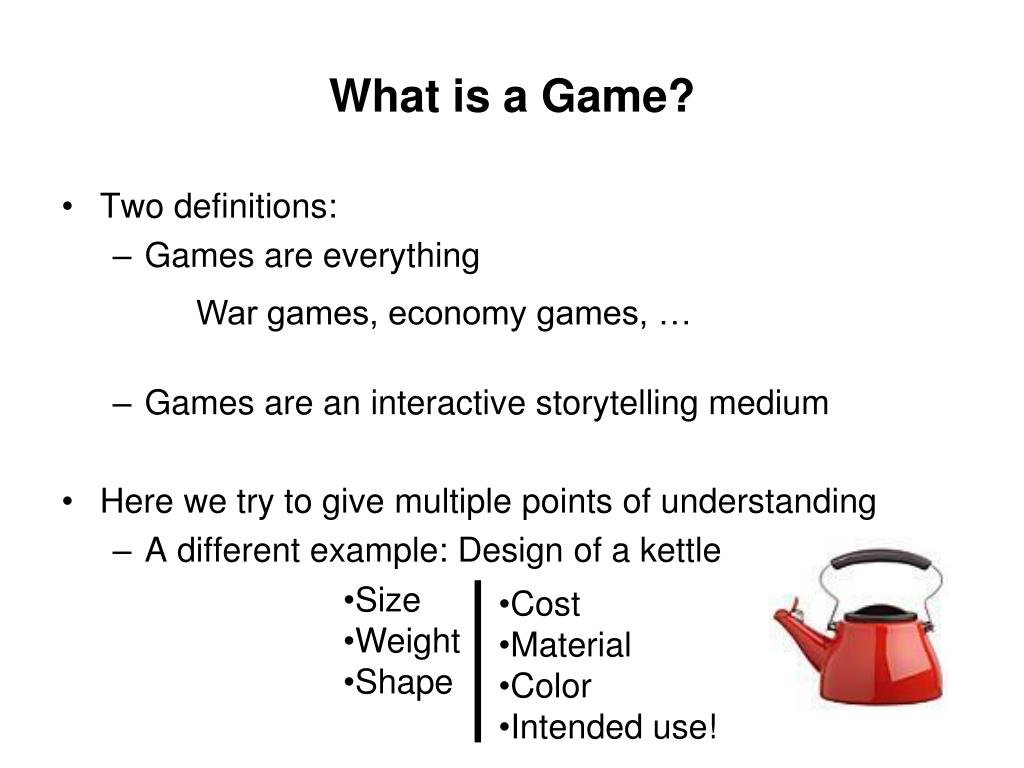 What is a Game?

• Two definitions:
– Games are everything

War games, economy games, …

– Games are an interactive storytelling medium

• Here we try to give multiple points of understanding
– A different example: Design of a kettle

•Size
•Weight
•Shape

•Cost
•Material
•Color
•Intended use!